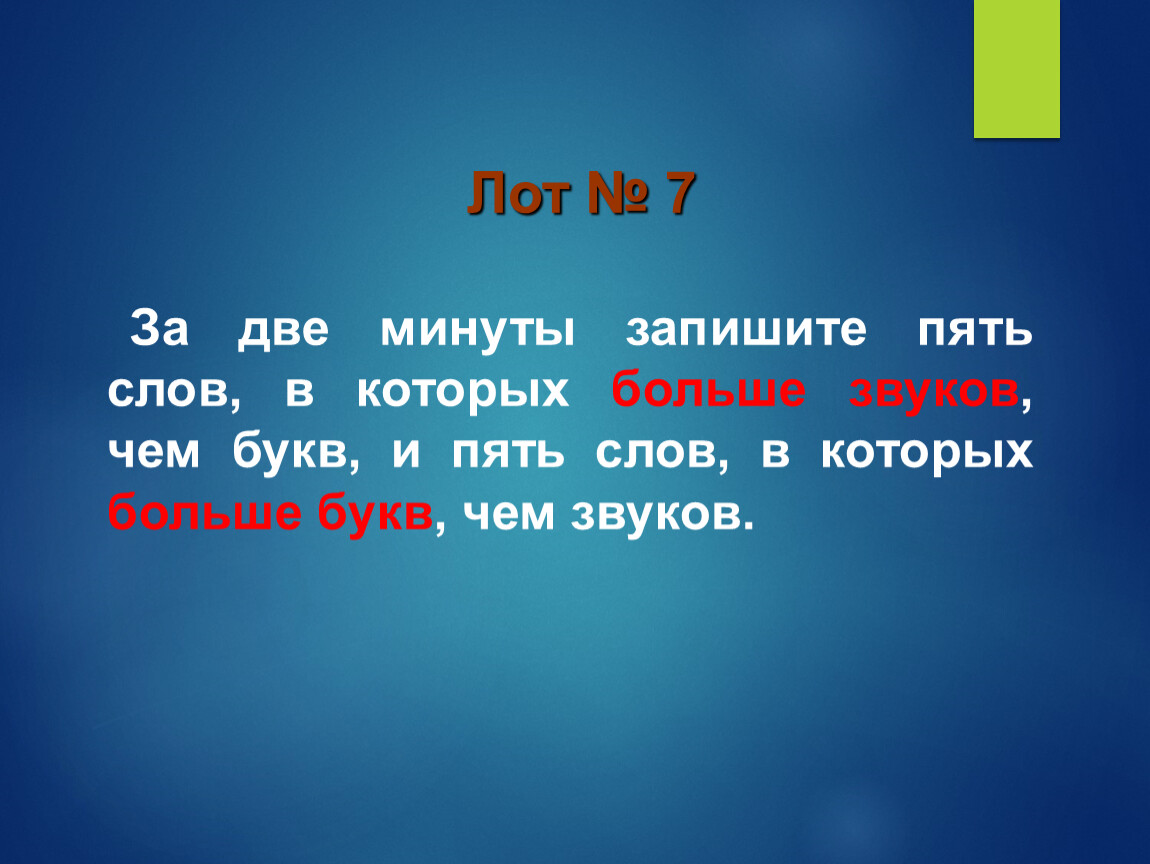 Лот № 7

За две минуты запишите пять слов, в которых больше звуков, чем букв, и пять слов, в которых больше букв, чем звуков.